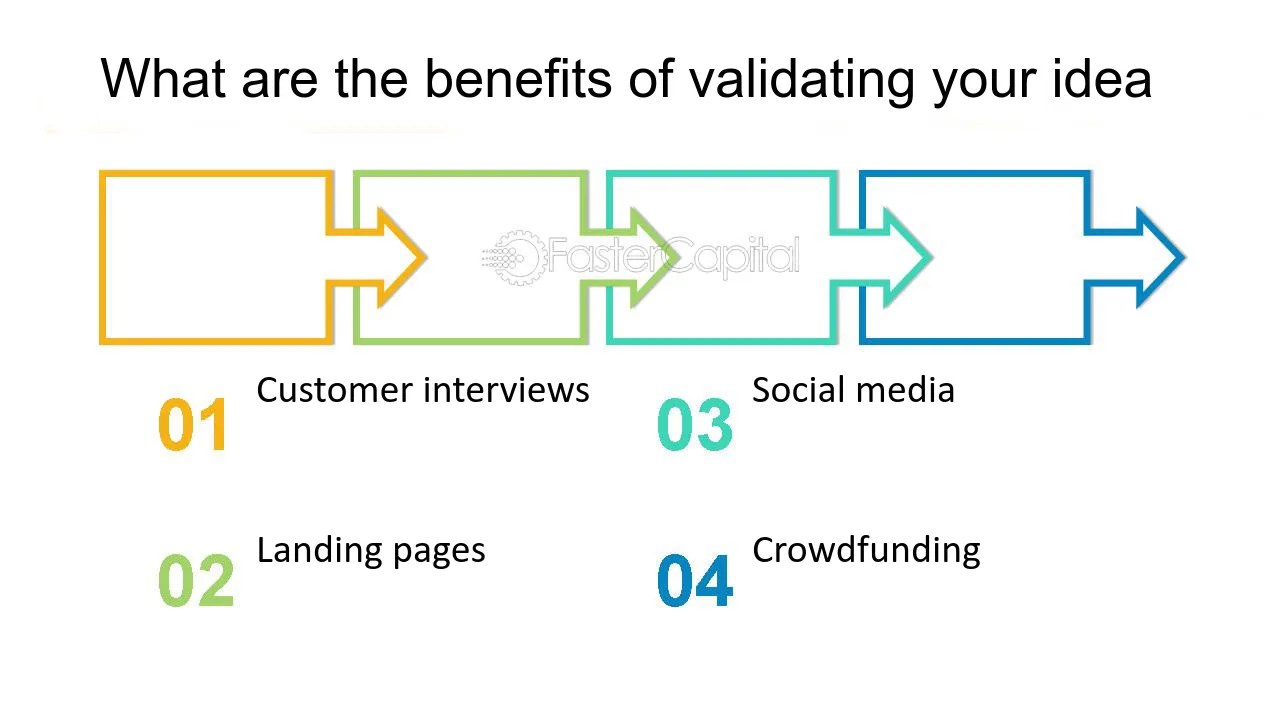 What are the benefits of validating your idea

01 Customer interviews

02 Landing pages

03 Social media

04 Crowdfunding

FasterCapital